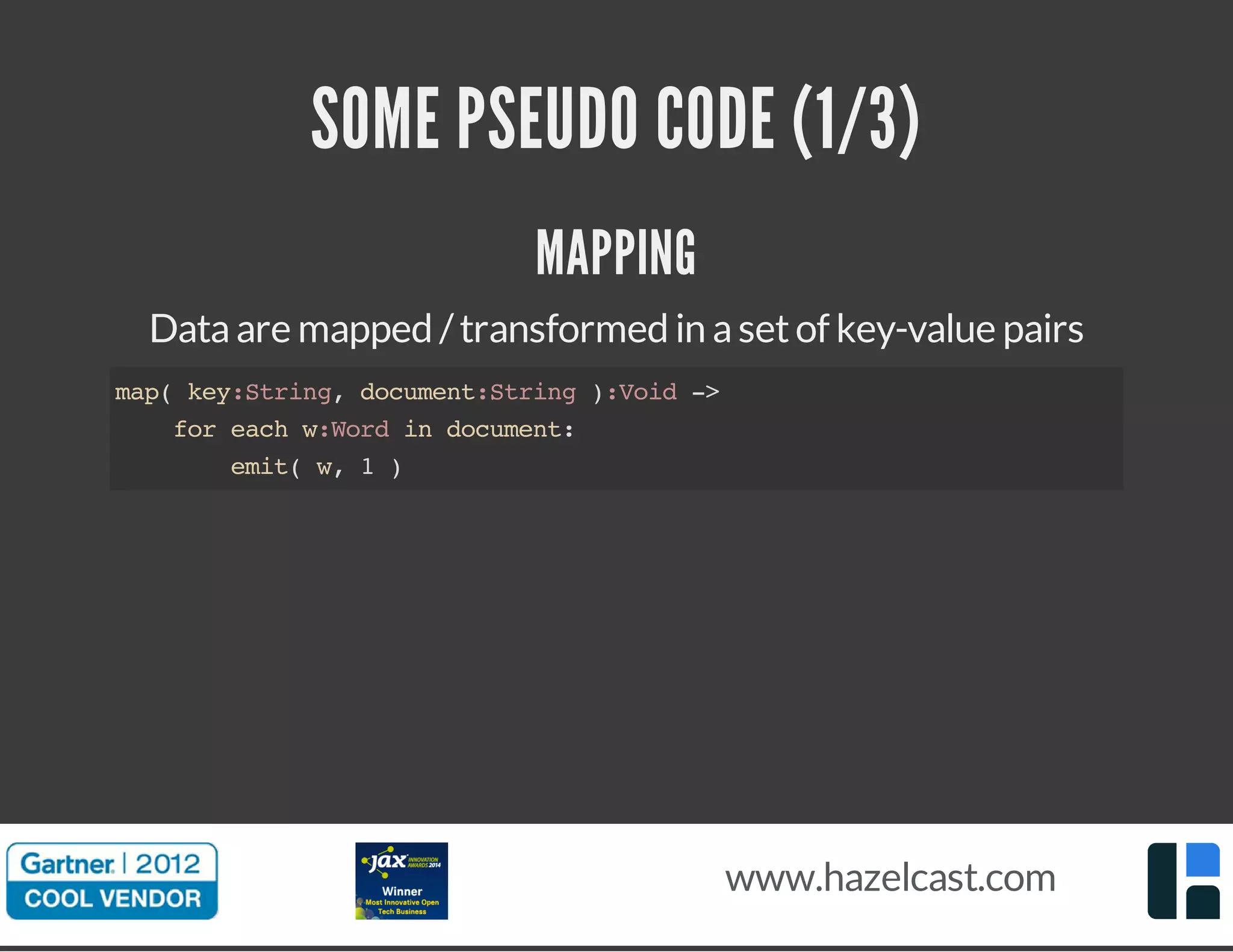 SOME PSEUDO CODE (1/3)

MAPPING

Data are mapped / transformed in a set of key-value pairs

map( key:String, document:String ):Void ->
    for each w:Word in document:
        emit( w, 1 )

Gartner | 2012
COOL VENDOR

jax INNOVATION AWARDS 2014
Winner
Most Innovative Open Tech Business

www.hazelcast.com